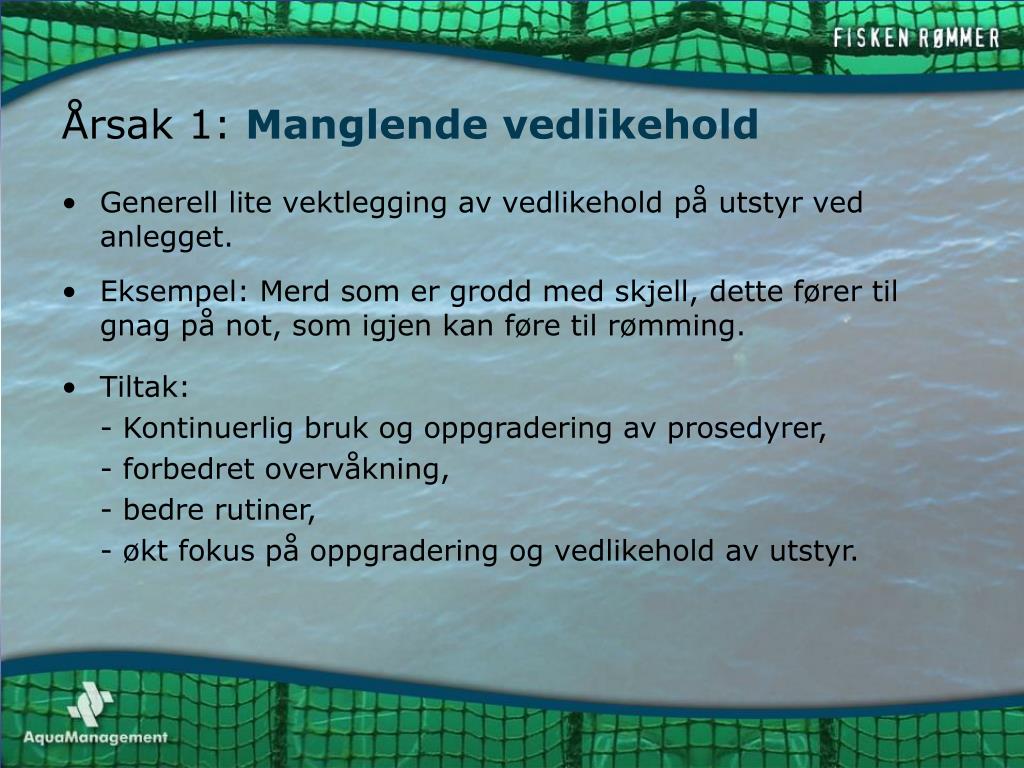 FISKEN RØMMER

Årsak 1: Manglende vedlikehold

• Generell lite vektlegging av vedlikehold på utstyr ved anlegget.

• Eksempel: Merd som er grodd med skjell, dette fører til gnag på not, som igjen kan føre til rømming.

• Tiltak:
- Kontinuerlig bruk og oppgradering av prosedyrer,
- forbedret overvåkning,
- bedre rutiner,
- økt fokus på oppgradering og vedlikehold av utstyr.

AquaManagement